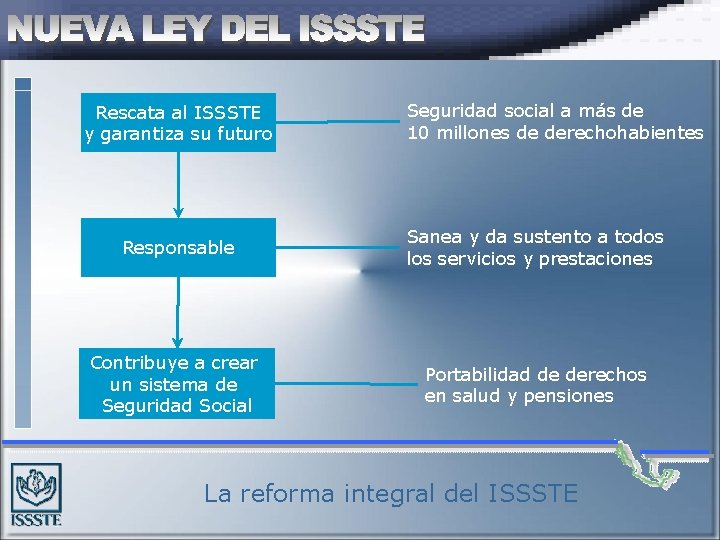 NUEVA LEY DEL ISSSTE

Rescata al ISSSTE y garantiza su futuro

Seguridad social a más de 10 millones de derechohabientes

Responsable

Sanea y da sustento a todos los servicios y prestaciones

Contribuye a crear un sistema de Seguridad Social

Portabilidad de derechos en salud y pensiones

ISSSTE

La reforma integral del ISSSTE